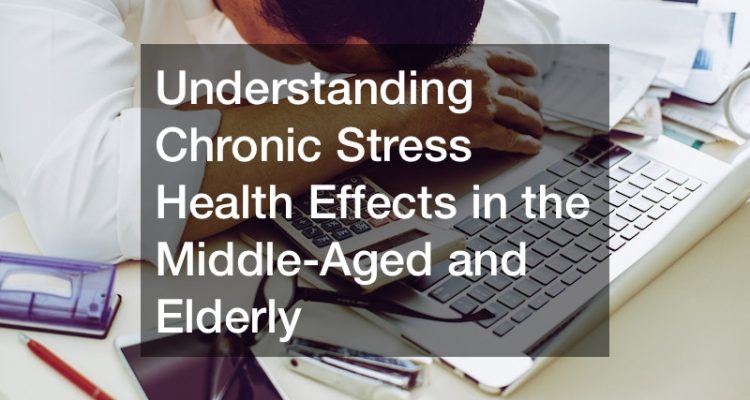 Understanding Chronic Stress Health Effects in the Middle-Aged and Elderly